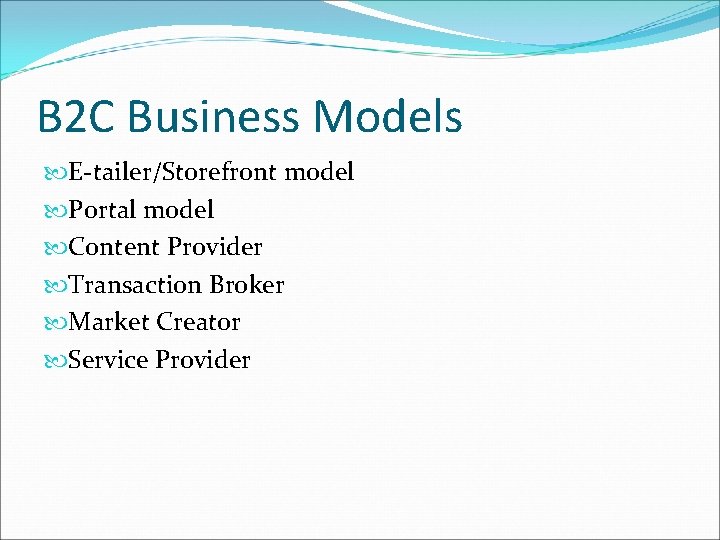 B2C Business Models

E-tailer/Storefront model
Portal model
Content Provider
Transaction Broker
Market Creator
Service Provider